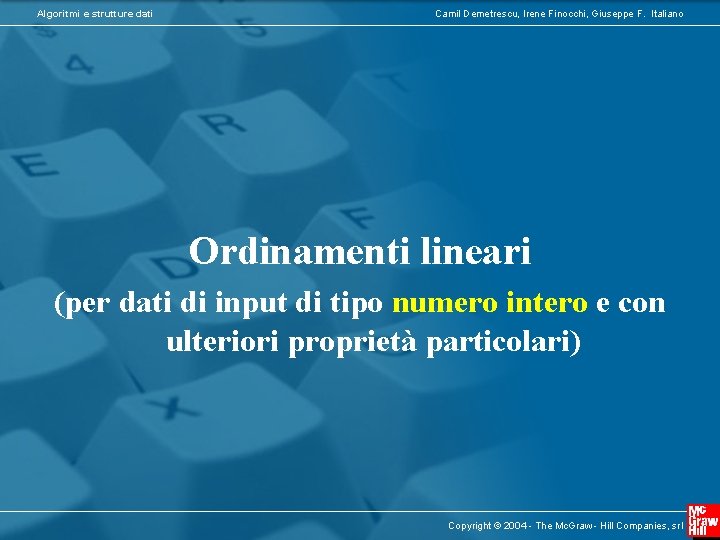 Algoritmi e strutture dati

Camil Demetrescu, Irene Finocchi, Giuseppe F. Italiano

Ordinamenti lineari

(per dati di input di tipo numero intero e con ulteriori proprietà particolari)

Copyright © 2004 - The McGraw - Hill Companies, srl

Mc Graw Hill